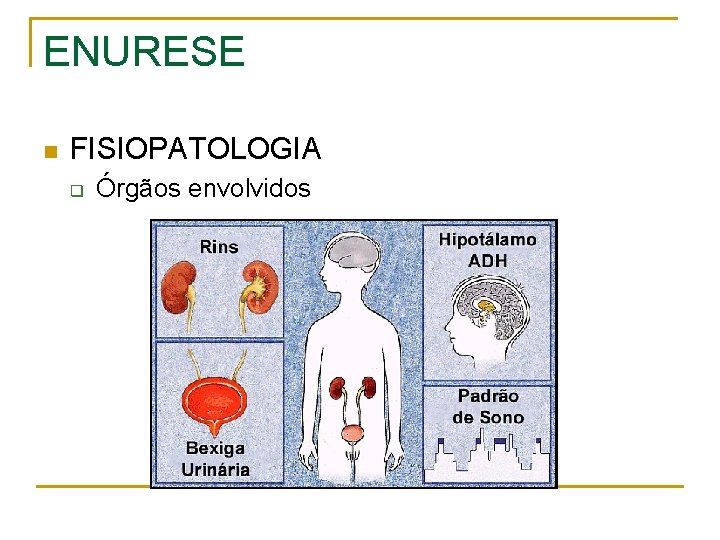 ENURESE

FISIOPATOLOGIA
Órgãos envolvidos

Rins

Bexiga Urinária

Hipotálamo ADH

Padrão de Sono